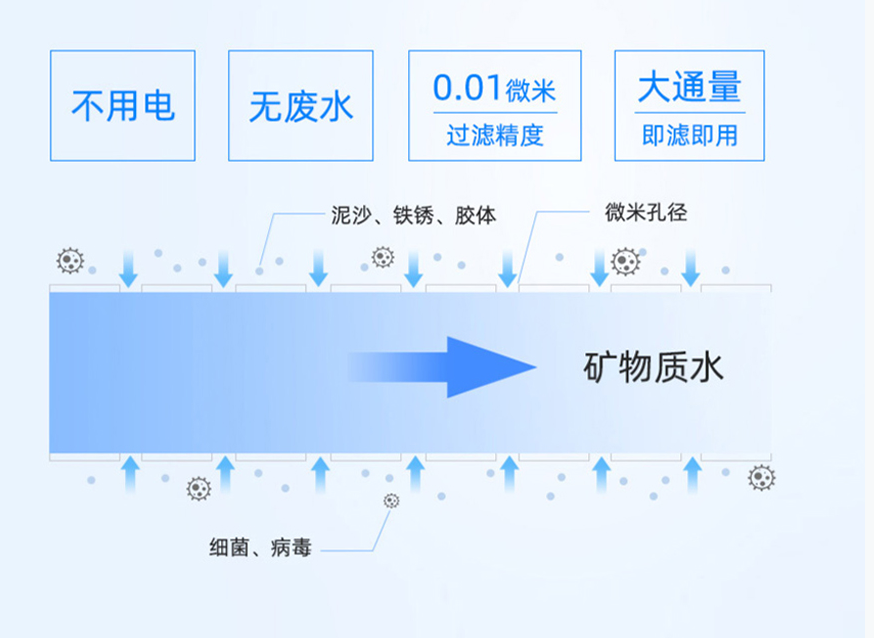 不用电

无废水

0.01微米
过滤精度

大通量
即滤即用

泥沙、铁锈、胶体

微米孔径

矿物质水

细菌、病毒